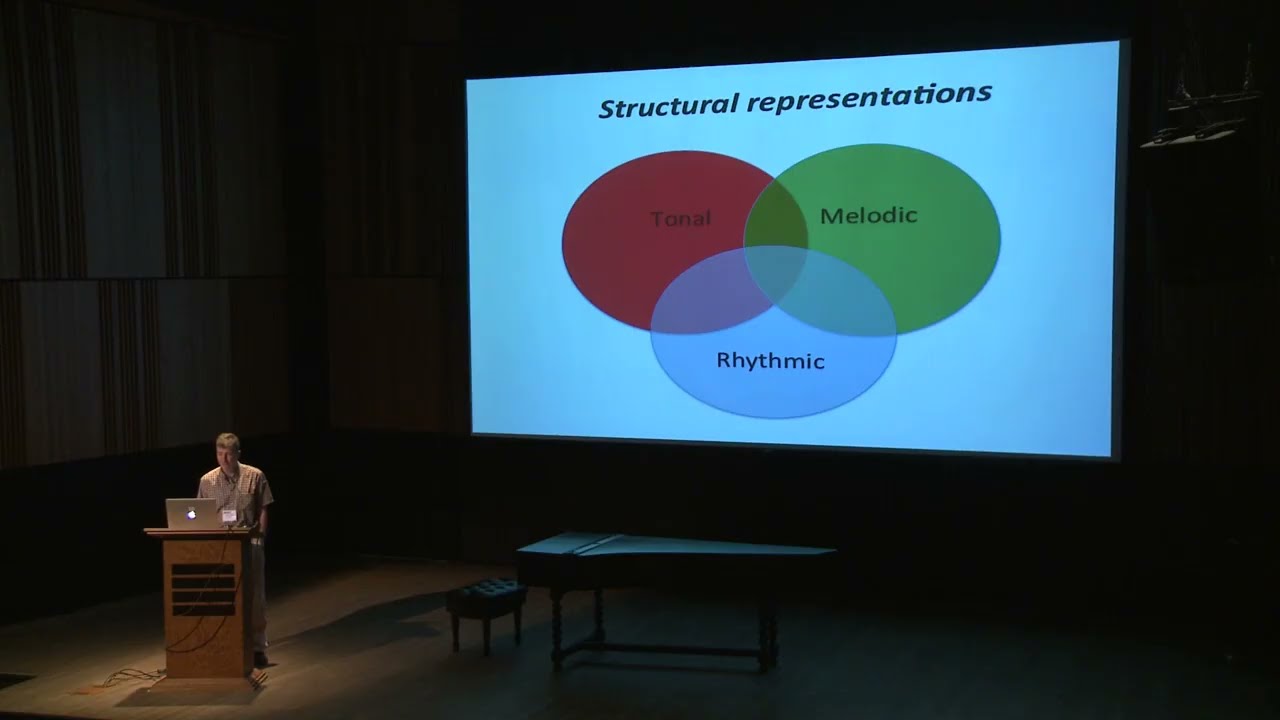 Structural representations

Tonal

Melodic

Rhythmic